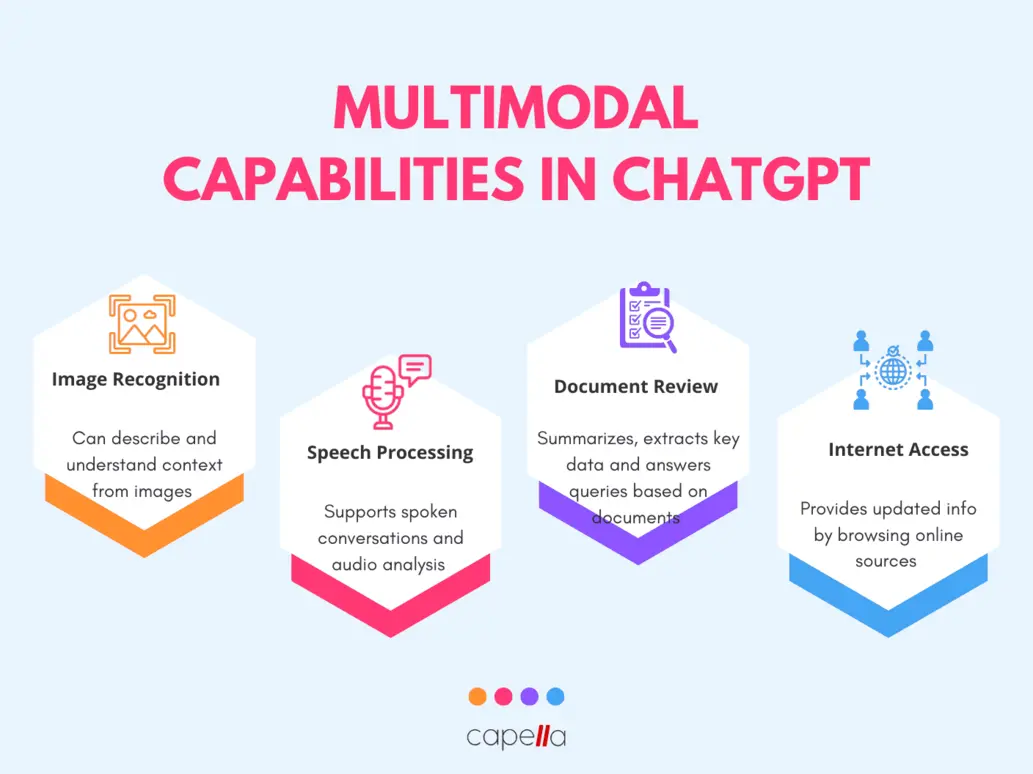 MULTIMODAL CAPABILITIES IN CHATGPT

Image Recognition

Can describe and understand context from images

Speech Processing

Supports spoken conversations and audio analysis

Document Review

Summarizes, extracts key data and answers queries based on documents

Internet Access

Provides updated info by browsing online sources

capella